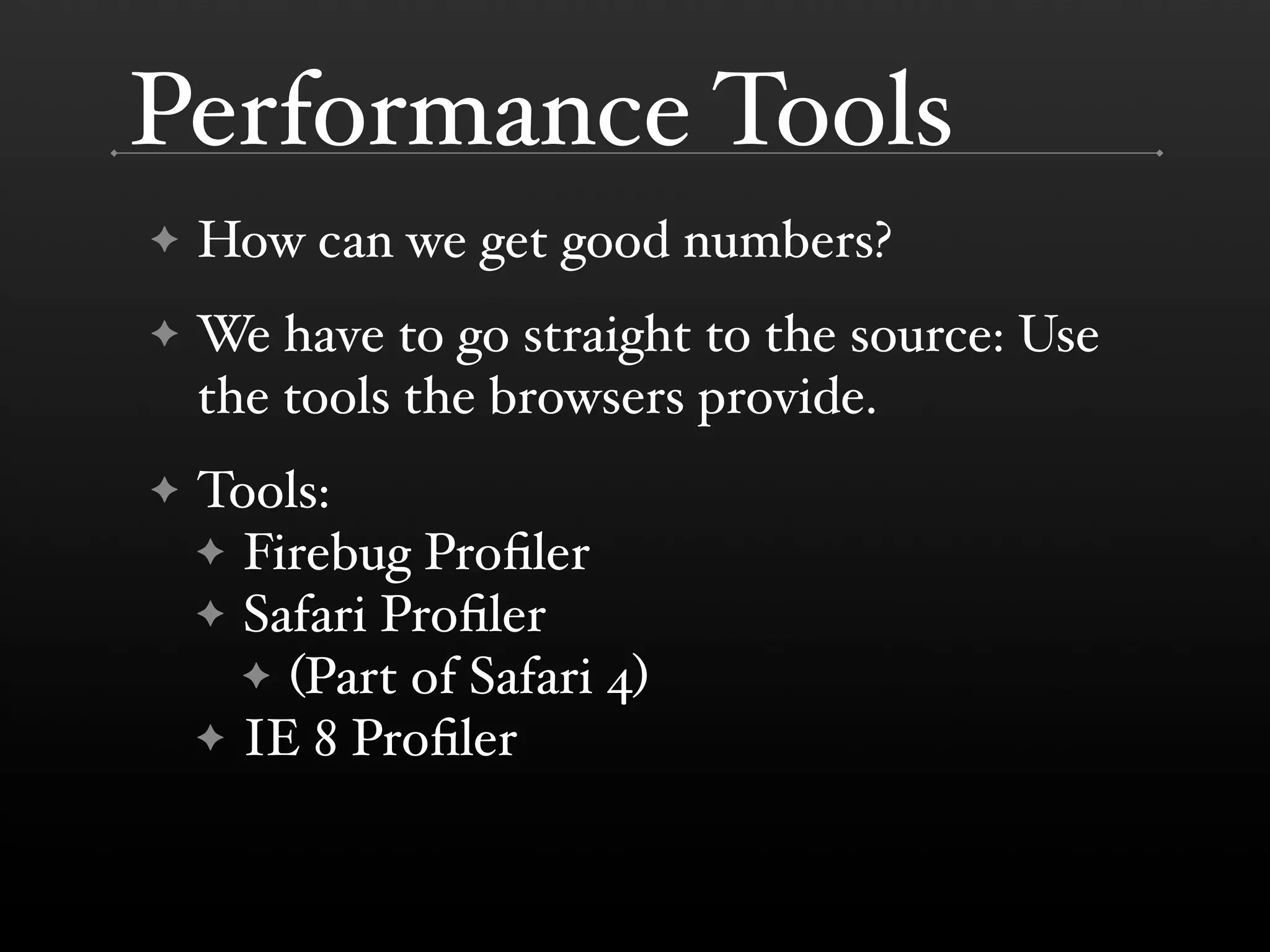 Performance Tools

✦ How can we get good numbers?

✦ We have to go straight to the source: Use the tools the browsers provide.

✦ Tools:
✦ Firebug Profiler
✦ Safari Profiler
✦ (Part of Safari 4)
✦ IE 8 Profiler